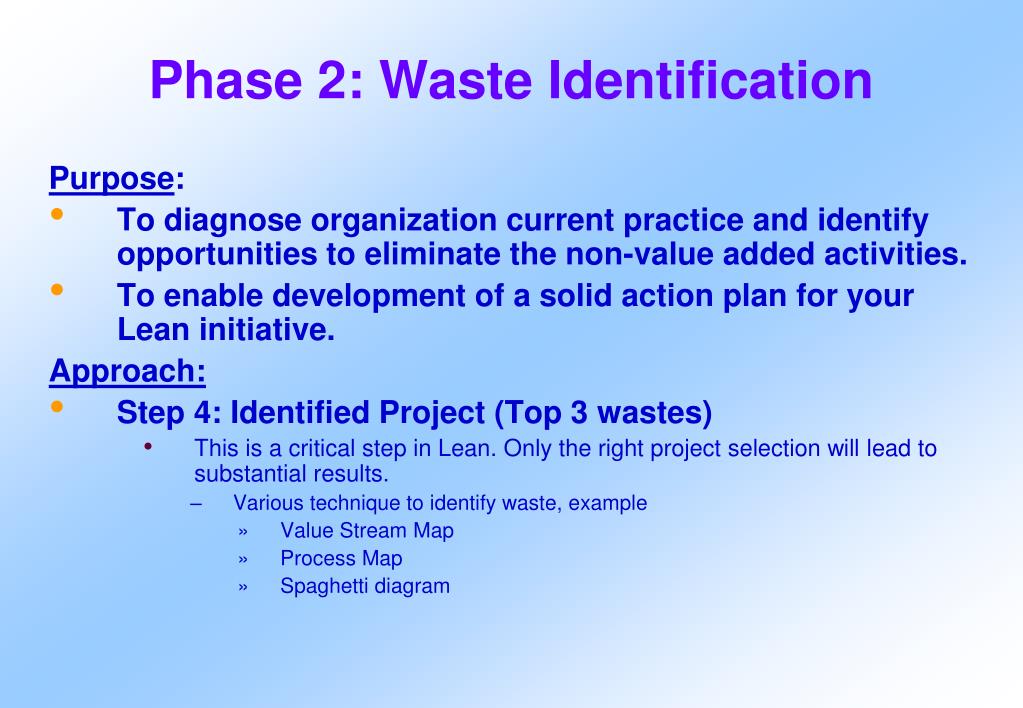 Phase 2: Waste Identification

Purpose:

• To diagnose organization current practice and identify opportunities to eliminate the non-value added activities.

• To enable development of a solid action plan for your Lean initiative.

Approach:

• Step 4: Identified Project (Top 3 wastes)

• This is a critical step in Lean. Only the right project selection will lead to substantial results.

– Various technique to identify waste, example

» Value Stream Map

» Process Map

» Spaghetti diagram